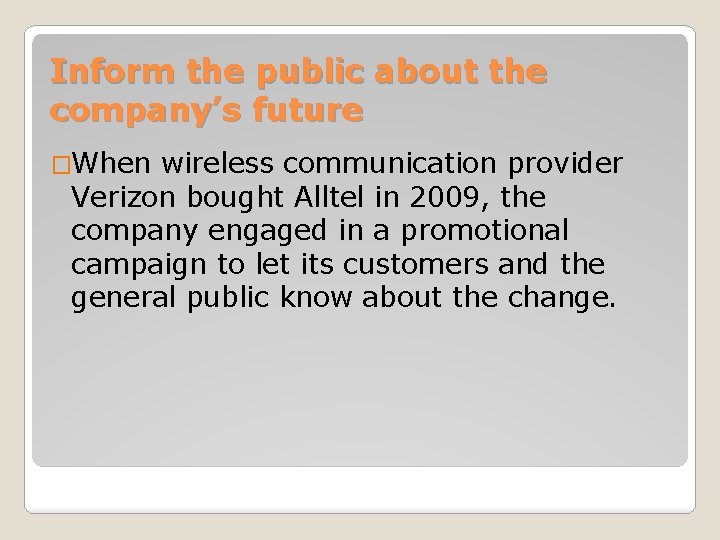 Inform the public about the company’s future

□When wireless communication provider Verizon bought Alltel in 2009, the company engaged in a promotional campaign to let its customers and the general public know about the change.